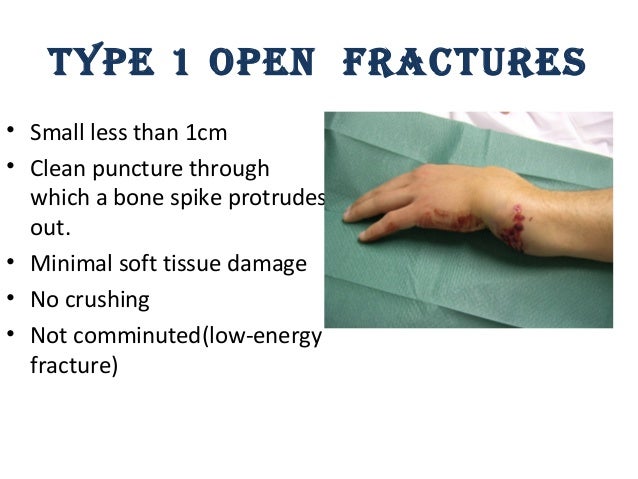 TYPE 1 OPEN FRACTURES

• Small less than 1cm
• Clean puncture through which a bone spike protrudes out.
• Minimal soft tissue damage
• No crushing
• Not comminuted(low-energy fracture)